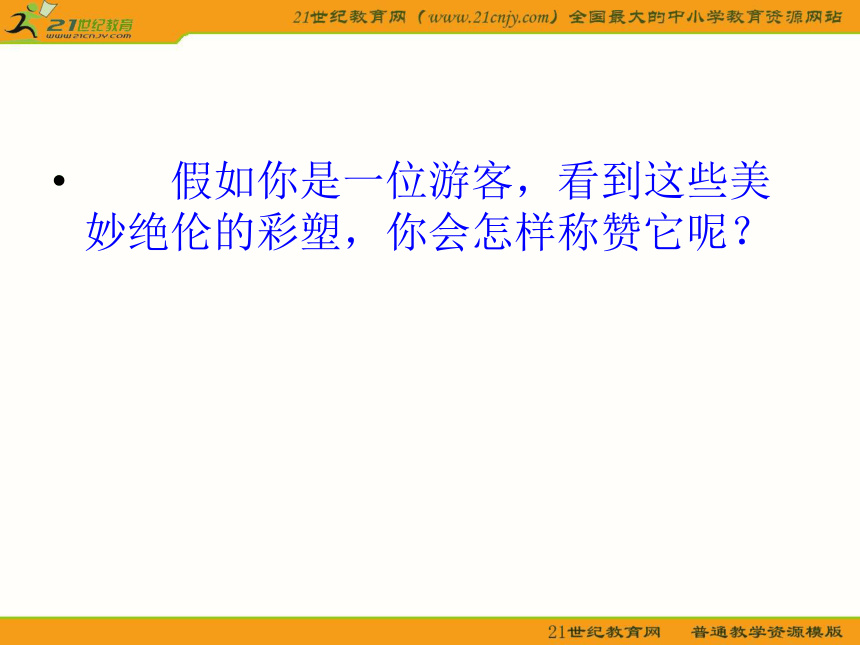 21世纪教育
www.21cnjy.com

21世纪教育网（www.21cnjy.com）全国最大的中小学教育资源网站

• 假如你是一位游客，看到这些美妙绝伦的彩塑，你会怎样称赞它呢？

21世纪教育网 普通教学资源模版